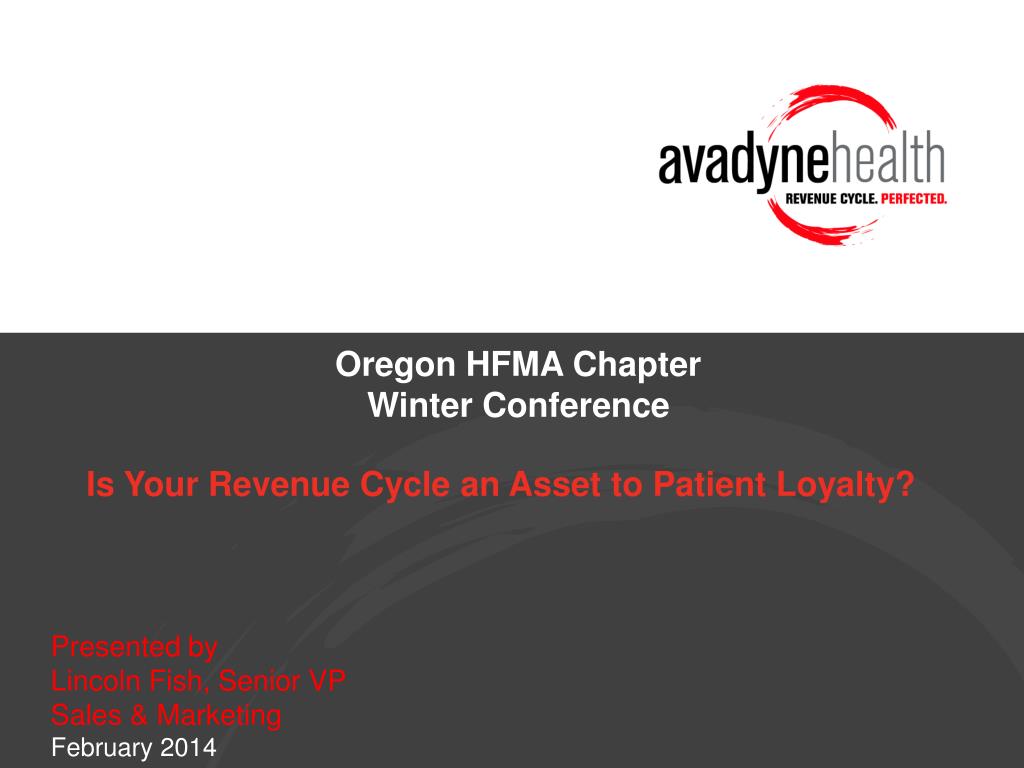 avadynehealth
REVENUE CYCLE. PERFECTED.

Oregon HFMA Chapter
Winter Conference

Is Your Revenue Cycle an Asset to Patient Loyalty?

Presented by
Lincoln Fish, Senior VP
Sales & Marketing
February 2014